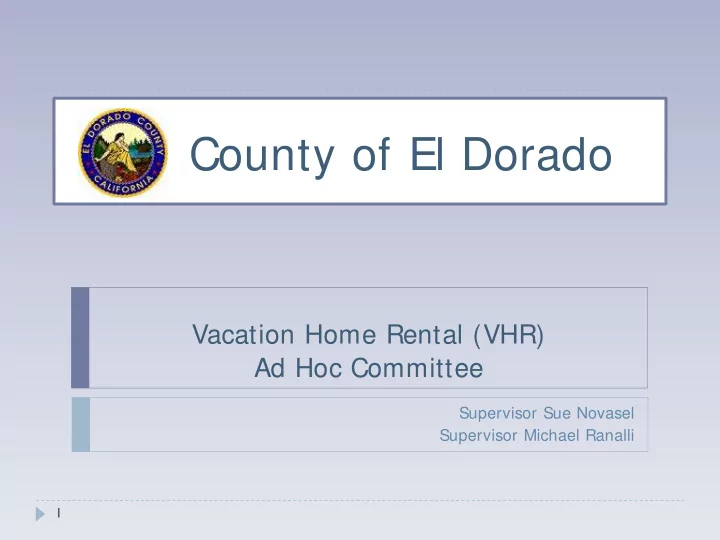 EL DORADO COUNTY
CALIFORNIA

County of El Dorado

Vacation Home Rental (VHR)
Ad Hoc Committee

Supervisor Sue Novasel
Supervisor Michael Ranalli

1